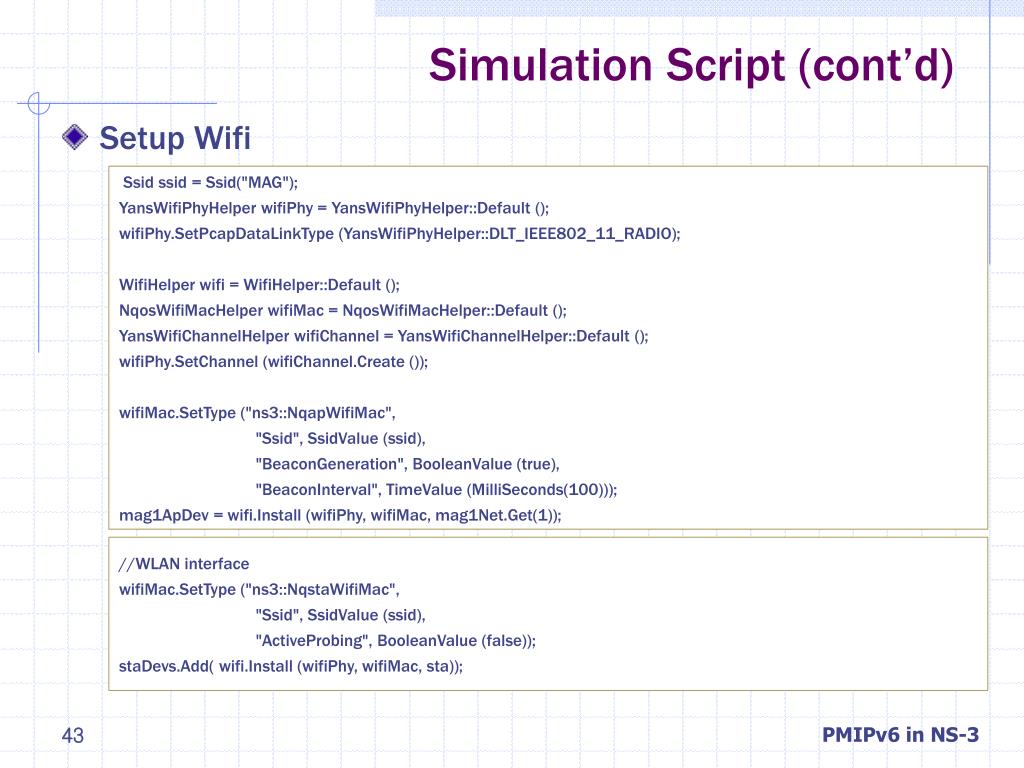 Simulation Script (cont'd)

Setup Wifi

Ssid ssid = Ssid("MAG");
YansWifiPhyHelper wifiPhy = YansWifiPhyHelper::Default ();
wifiPhy.SetPcapDataLinkType (YansWifiPhyHelper::DLT_IEEE802_11_RADIO);

WifiHelper wifi = WifiHelper::Default ();
NqosWifiMacHelper wifiMac = NqosWifiMacHelper::Default ();
YansWifiChannelHelper wifiChannel = YansWifiChannelHelper::Default ();
wifiPhy.SetChannel (wifiChannel.Create ());

wifiMac.SetType ("ns3::NqapWifiMac",
"Ssid", SsidValue (ssid),
"BeaconGeneration", BooleanValue (true),
"BeaconInterval", TimeValue (MilliSeconds(100)));
mag1ApDev = wifi.Install (wifiPhy, wifiMac, mag1Net.Get(1));

//WLAN interface
wifiMac.SetType ("ns3::NqstaWifiMac",
"Ssid", SsidValue (ssid),
"ActiveProbing", BooleanValue (false));
staDevs.Add( wifi.Install (wifiPhy, wifiMac, sta));

43

PMIPv6 in NS-3